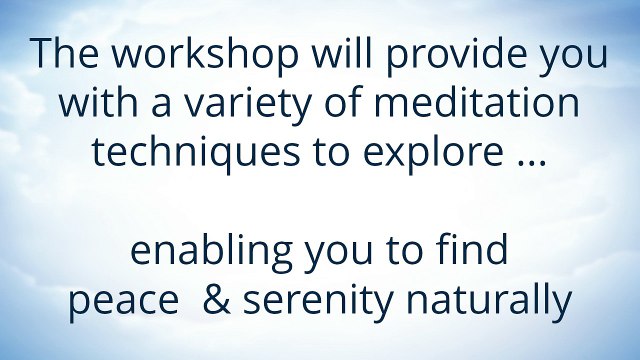 The workshop will provide you with a variety of meditation techniques to explore ...

enabling you to find peace  & serenity naturally